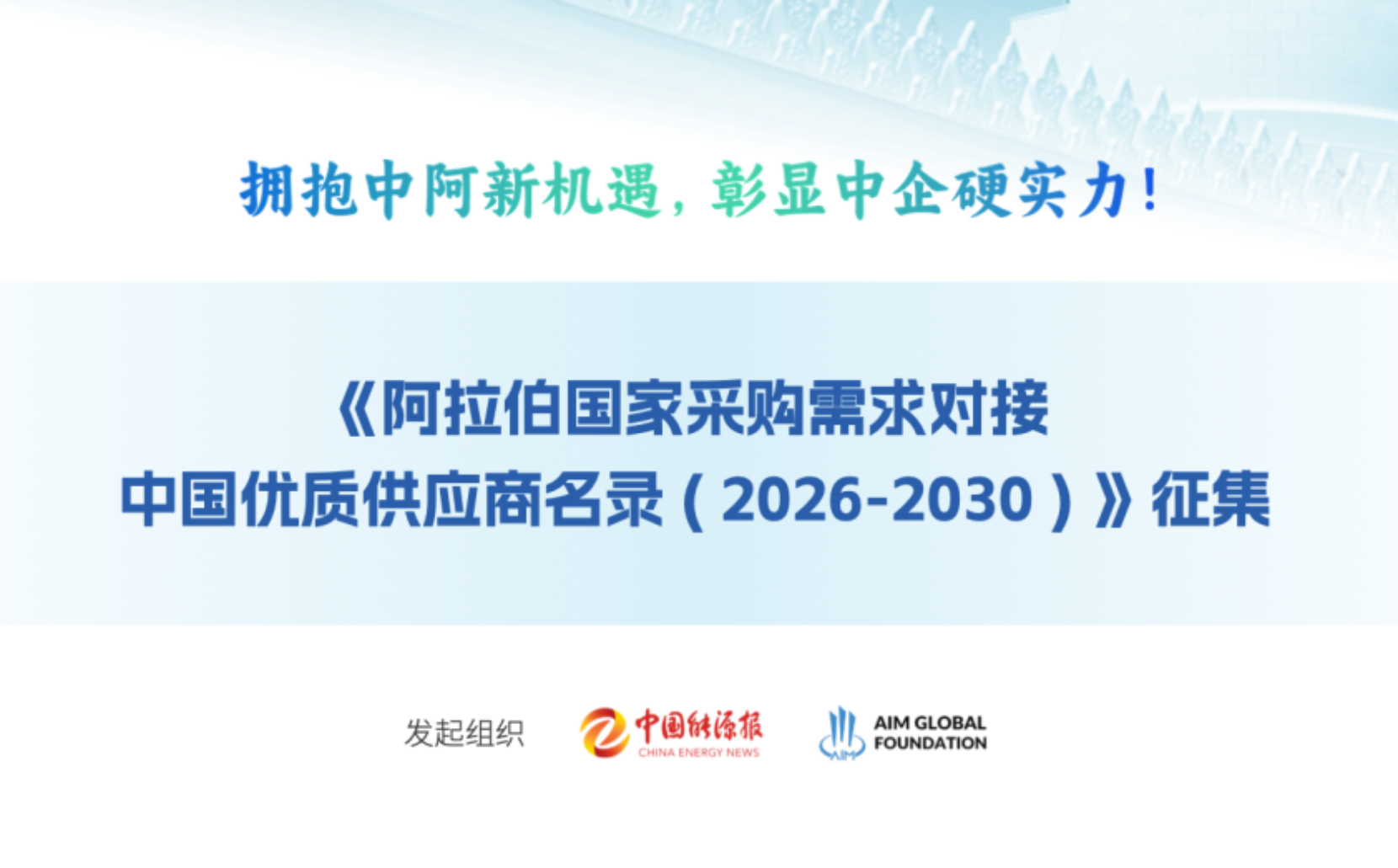 拥抱中阿新机遇，彰显中企硬实力！

《阿拉伯国家采购需求对接
中国优质供应商名录（2026-2030）》征集

发起组织

中国能源报
CHINA ENERGY NEWS

AIM
AIM GLOBAL
FOUNDATION